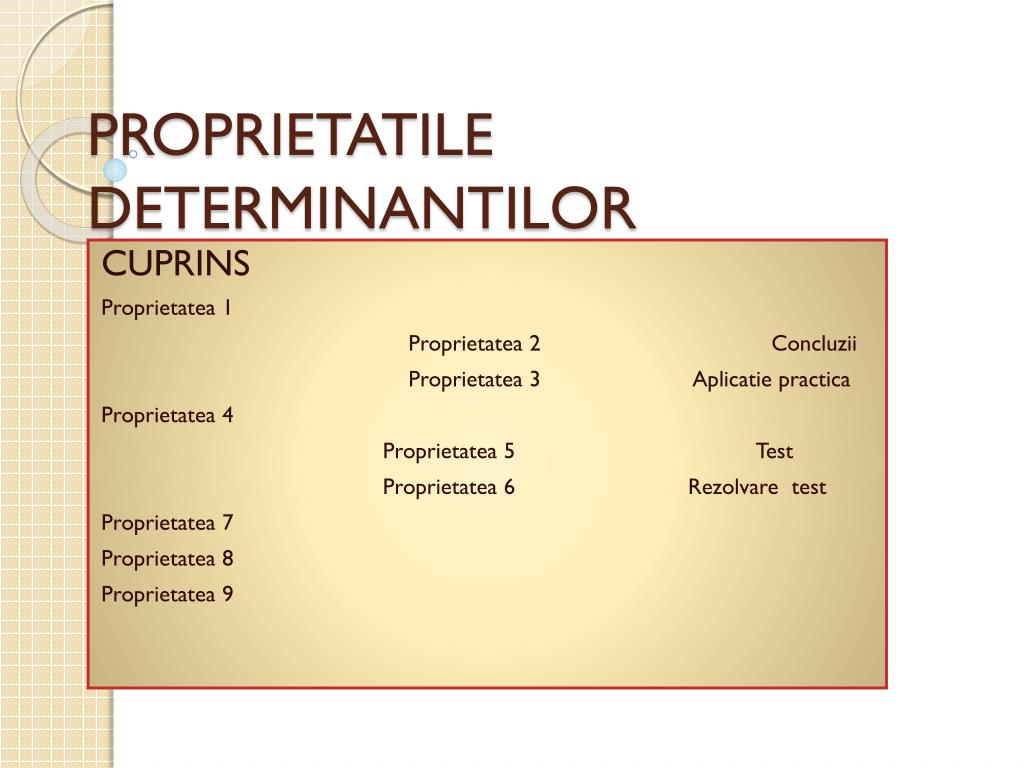 PROPRIETATILE DETERMINANTILOR

CUPRINS

Proprietatea 1

Proprietatea 2

Concluzii

Proprietatea 3

Aplicatie practica

Proprietatea 4

Proprietatea 5

Test

Proprietatea 6

Rezolvare test

Proprietatea 7

Proprietatea 8

Proprietatea 9